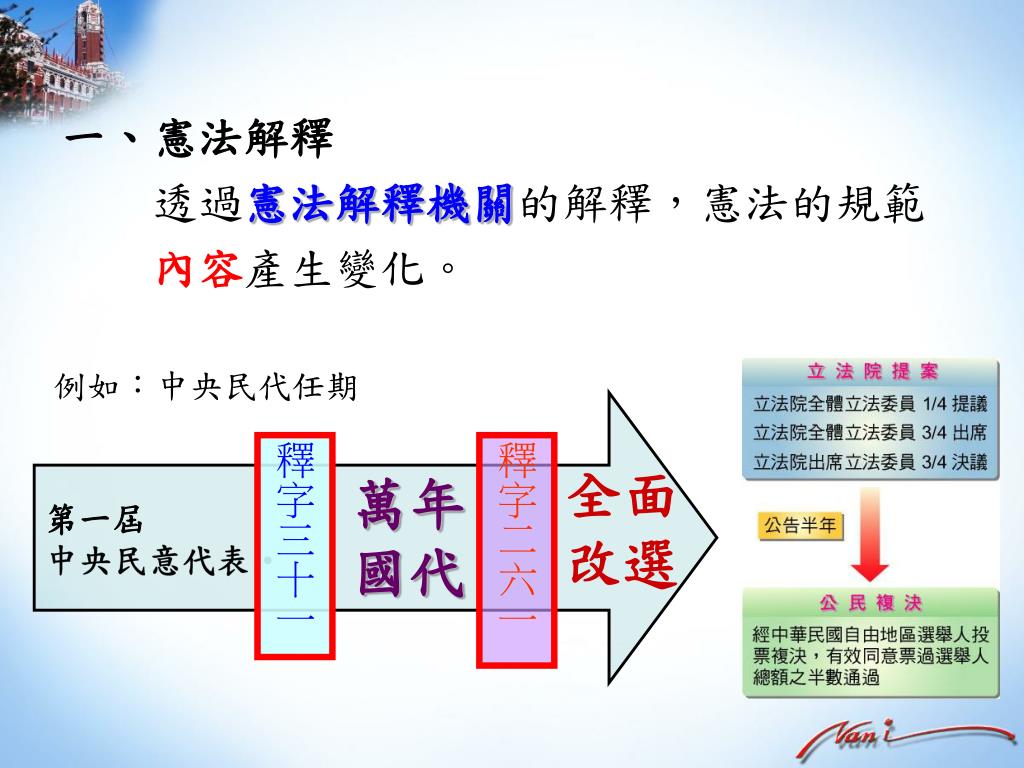 一、憲法解釋

透過憲法解釋機關的解釋，憲法的規範內容產生變化。

例如：中央民代任期

第一屆
中央民意代表

釋字三十一

萬年國代

釋字二六一

全面改選

立法院提案

立法院全體立法委員 1/4 提議
立法院全體立法委員 3/4 出席
立法院出席立法委員 3/4 決議

公告半年

公民複決

經中華民國自由地區選舉人投票複決，有效同意票過選舉人總額之半數通過

Nani